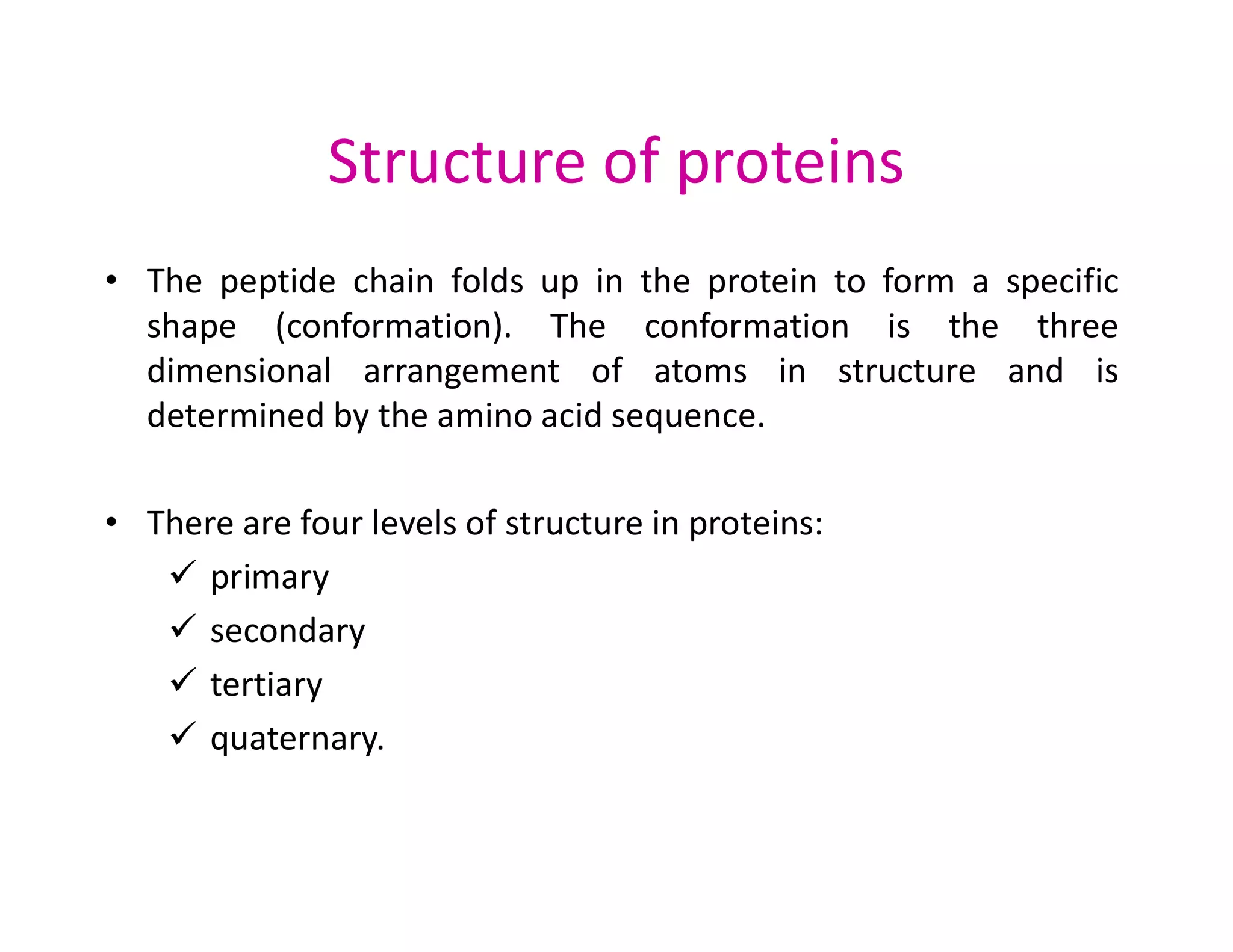 Structure of proteins

• The peptide chain folds up in the protein to form a specific shape (conformation). The conformation is the three dimensional arrangement of atoms in structure and is determined by the amino acid sequence.

• There are four levels of structure in proteins:
✓ primary
✓ secondary
✓ tertiary
✓ quaternary.